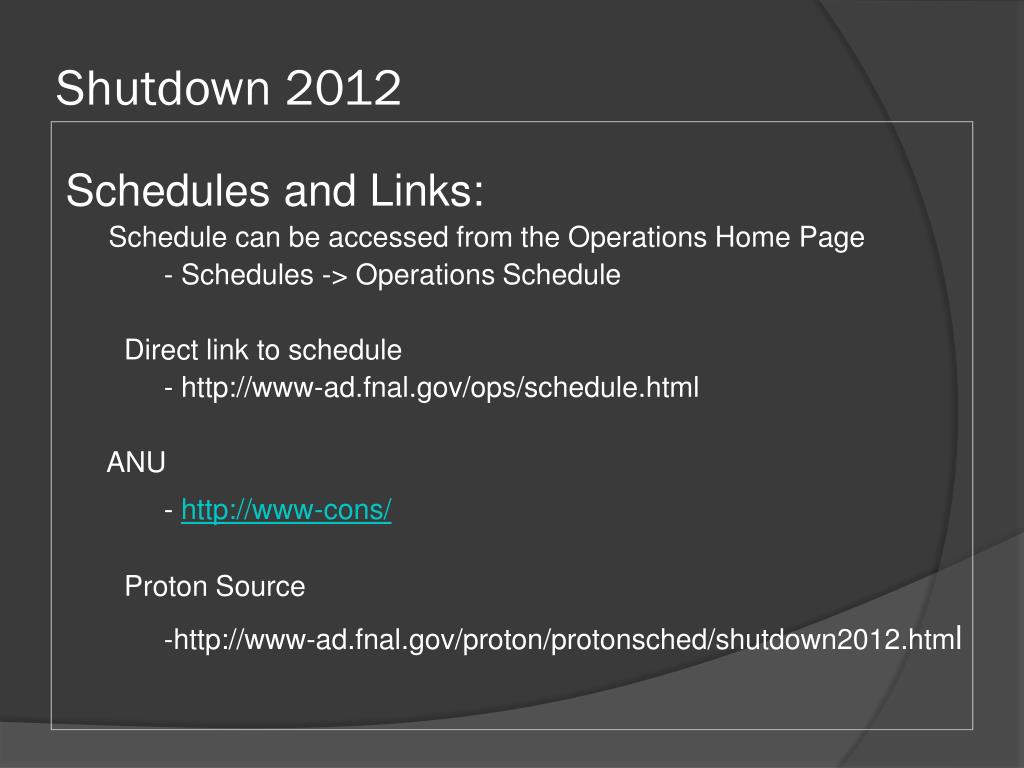 Shutdown 2012

Schedules and Links:

Schedule can be accessed from the Operations Home Page

- Schedules -> Operations Schedule

Direct link to schedule

- http://www-ad.fnal.gov/ops/schedule.html

ANU

- http://www-cons/

Proton Source

-http://www-ad.fnal.gov/proton/protonsched/shutdown2012.html